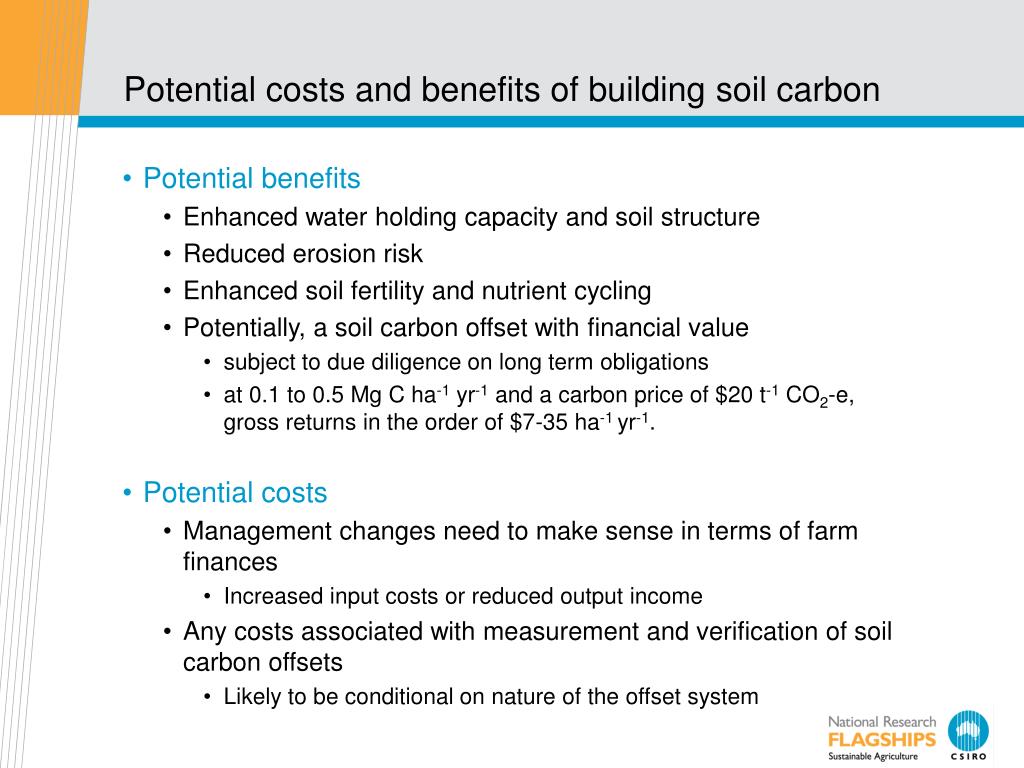 Potential costs and benefits of building soil carbon

• Potential benefits
• Enhanced water holding capacity and soil structure
• Reduced erosion risk
• Enhanced soil fertility and nutrient cycling
• Potentially, a soil carbon offset with financial value
• subject to due diligence on long term obligations
• at 0.1 to 0.5 Mg C ha$^{-1}$ yr$^{-1}$ and a carbon price of \$20 t$^{-1}$ $CO_2$-e, gross returns in the order of \$7-35 ha$^{-1}$ yr$^{-1}$.

• Potential costs
• Management changes need to make sense in terms of farm finances
• Increased input costs or reduced output income
• Any costs associated with measurement and verification of soil carbon offsets
• Likely to be conditional on nature of the offset system

National Research FLAGSHIPS Sustainable Agriculture

CSIRO